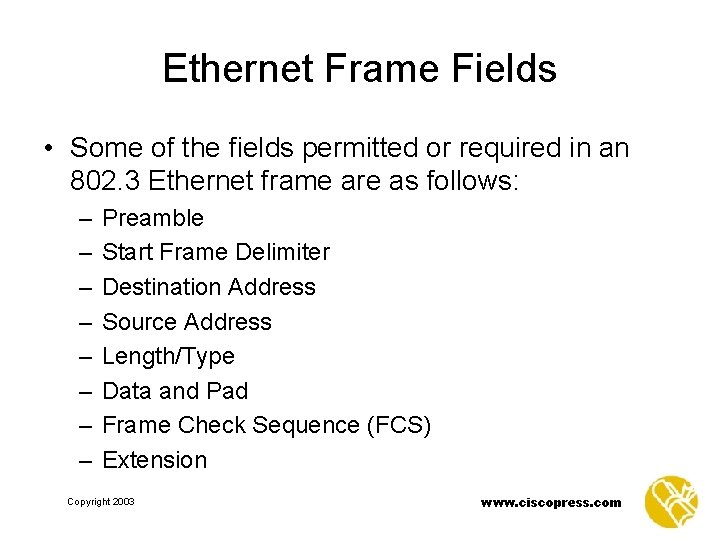 Ethernet Frame Fields

• Some of the fields permitted or required in an 802.3 Ethernet frame are as follows:
– Preamble
– Start Frame Delimiter
– Destination Address
– Source Address
– Length/Type
– Data and Pad
– Frame Check Sequence (FCS)
– Extension

Copyright 2003

www.ciscopress.com